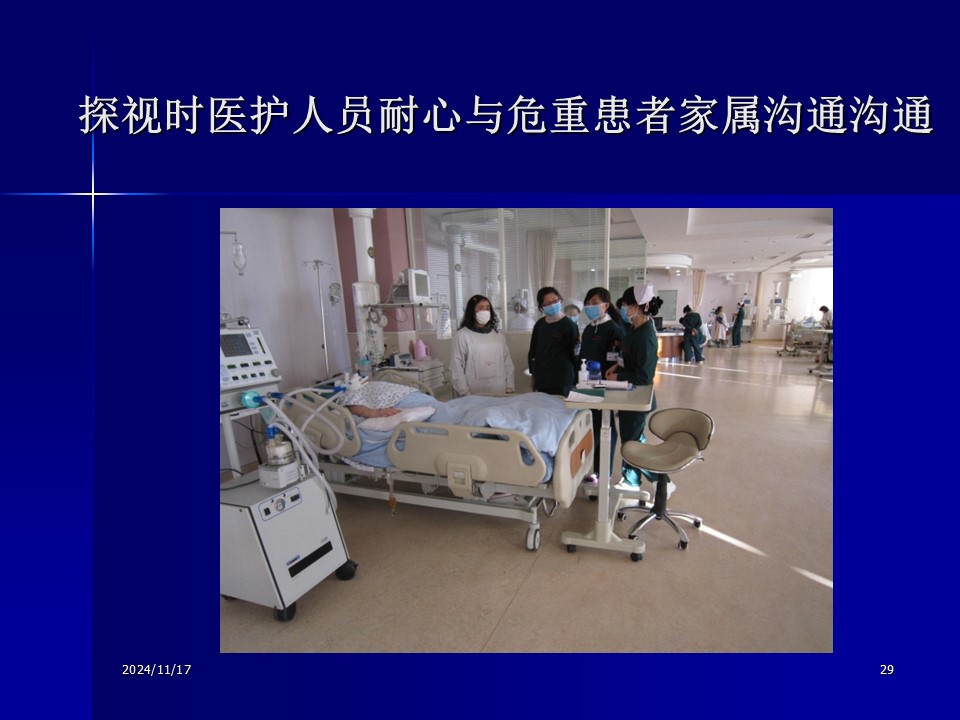 探视时医护人员耐心与危重患者家属沟通沟通

2024/11/17

29